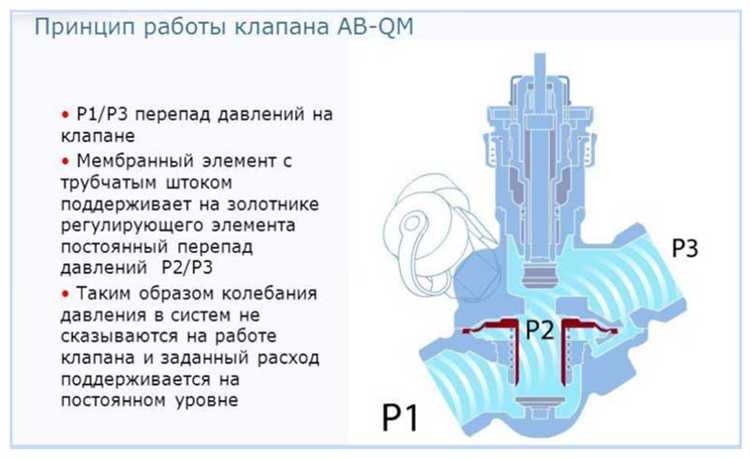 Принцип работы клапана AB-QM

• P1/P3 перепад давлений на клапане

• Мембранный элемент с трубчатым штоком поддерживает на золотнике регулирующего элемента постоянный перепад давлений P2/P3

• Таким образом колебания давления в систем не сказываются на работе клапана и заданный расход поддерживается на постоянном уровне

P3

P2

P1